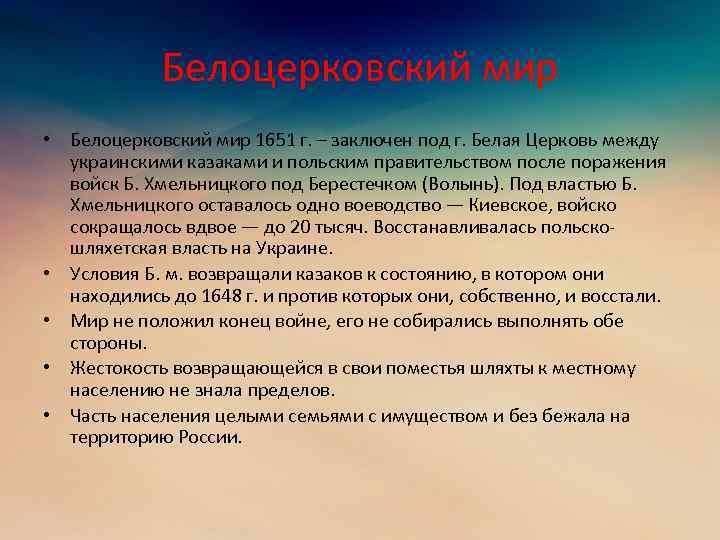 Белоцерковский мир

• Белоцерковский мир 1651 г. – заключен под г. Белая Церковь между украинскими казаками и польским правительством после поражения войск Б. Хмельницкого под Берестечком (Волынь). Под властью Б. Хмельницкого оставалось одно воеводство — Киевское, войско сокращалось вдвое — до 20 тысяч. Восстанавливалась польско-шляхетская власть на Украине.
• Условия Б. м. возвращали казаков к состоянию, в котором они находились до 1648 г. и против которых они, собственно, и восстали.
• Мир не положил конец войне, его не собирались выполнять обе стороны.
• Жестокость возвращающейся в свои поместья шляхты к местному населению не знала пределов.
• Часть населения целыми семьями с имуществом и без бежала на территорию России.